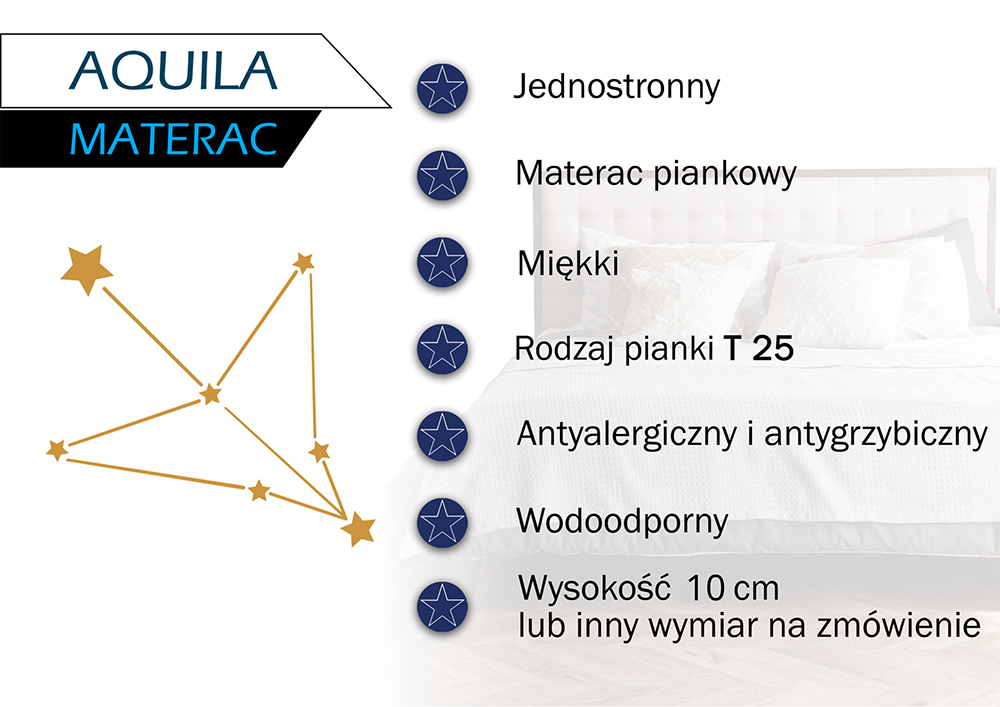 AQUILA
MATERAC

Jednostronny

Materac piankowy

Miękki

Rodzaj pianki T 25

Antyalergiczny i antygrzybiczny

Wodoodporny

Wysokość 10 cm
lub inny wymiar na zmówienie